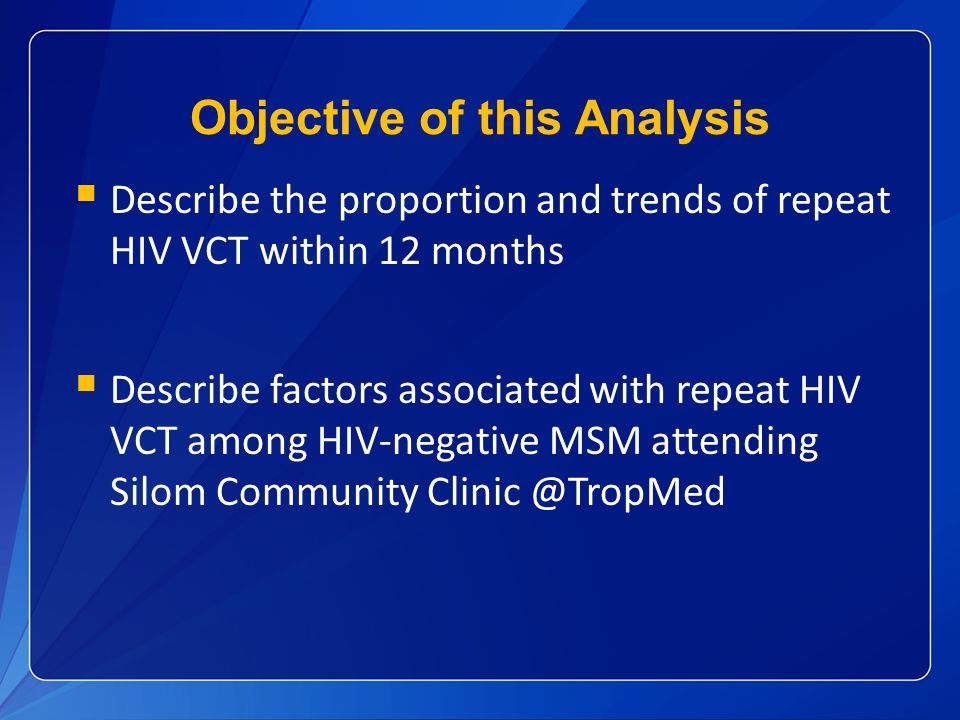 Objective of this Analysis

- Describe the proportion and trends of repeat HIV VCT within 12 months

- Describe factors associated with repeat HIV VCT among HIV-negative MSM attending Silom Community Clinic @TropMed